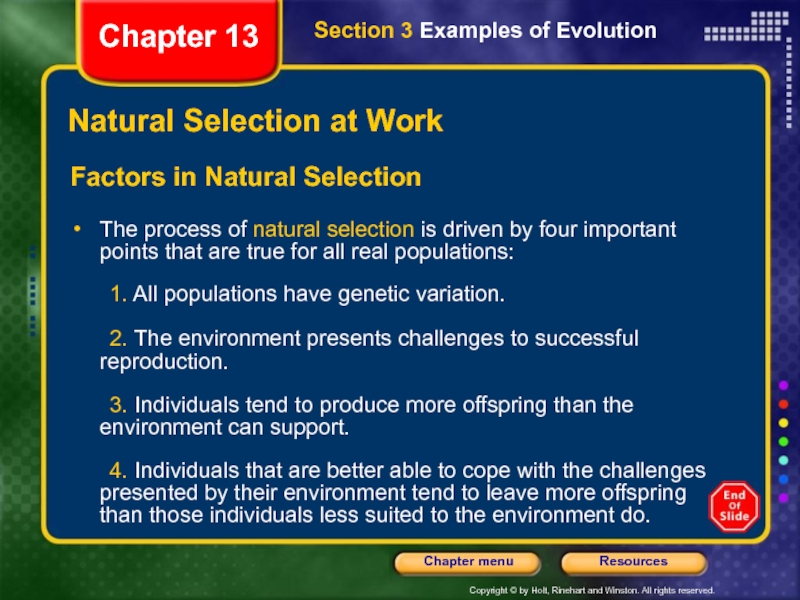 Chapter 13

Section 3 Examples of Evolution

Natural Selection at Work

Factors in Natural Selection

• The process of natural selection is driven by four important points that are true for all real populations:

1. All populations have genetic variation.

2. The environment presents challenges to successful reproduction.

3. Individuals tend to produce more offspring than the environment can support.

4. Individuals that are better able to cope with the challenges presented by their environment tend to leave more offspring than those individuals less suited to the environment do.

End Of Slide

Chapter menu

Resources

Copyright © by Holt, Rinehart and Winston. All rights reserved.